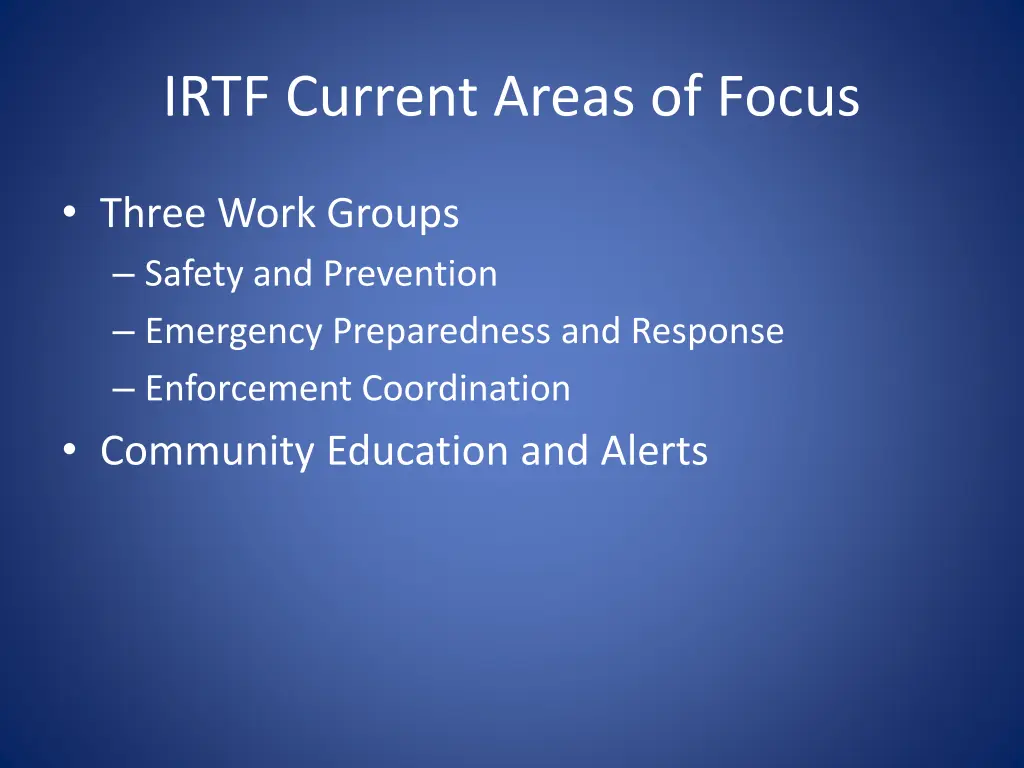 IRTF Current Areas of Focus

• Three Work Groups
– Safety and Prevention
– Emergency Preparedness and Response
– Enforcement Coordination
• Community Education and Alerts